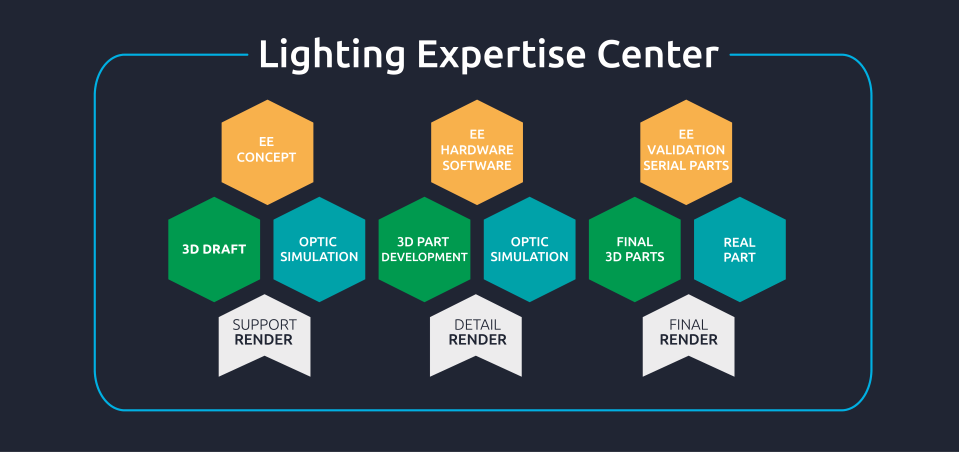 Lighting Expertise Center

EE CONCEPT

3D DRAFT

OPTIC SIMULATION

SUPPORT RENDER

EE HARDWARE SOFTWARE

3D PART DEVELOPMENT

OPTIC SIMULATION

DETAIL RENDER

EE VALIDATION SERIAL PARTS

FINAL 3D PARTS

REAL PART

FINAL RENDER